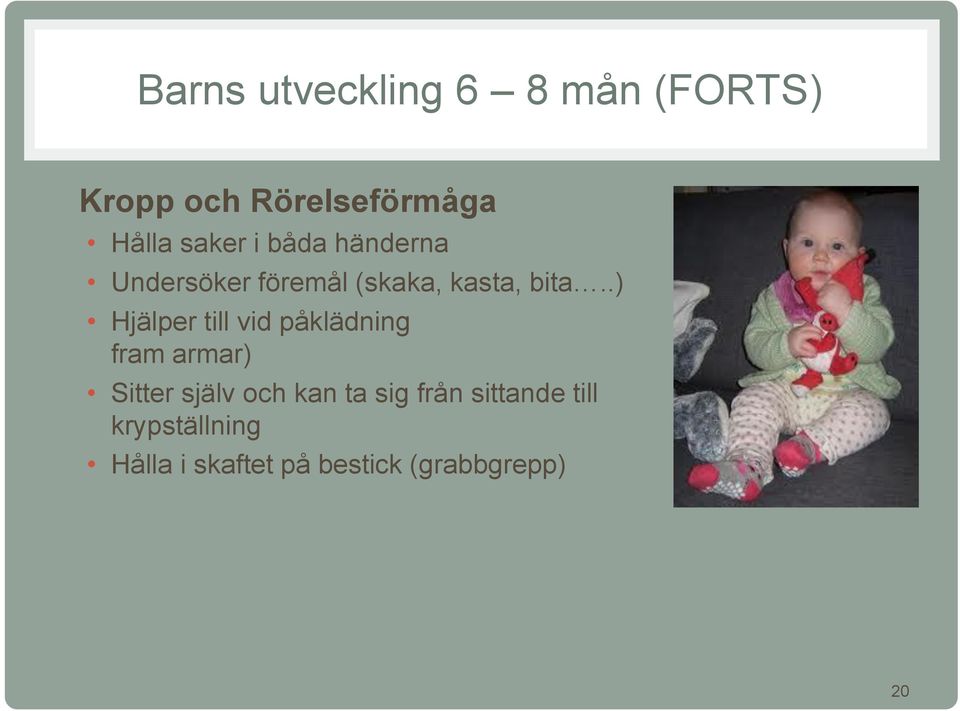 Barns utveckling 6 – 8 mån (FORTS)

Kropp och Rörelseförmåga

• Hålla saker i båda händerna
• Undersöker föremål (skaka, kasta, bita…..)
• Hjälper till vid påklädning fram armar)
• Sitter själv och kan ta sig från sittande till krypställning
• Hålla i skaftet på bestick (grabbgrepp)

20